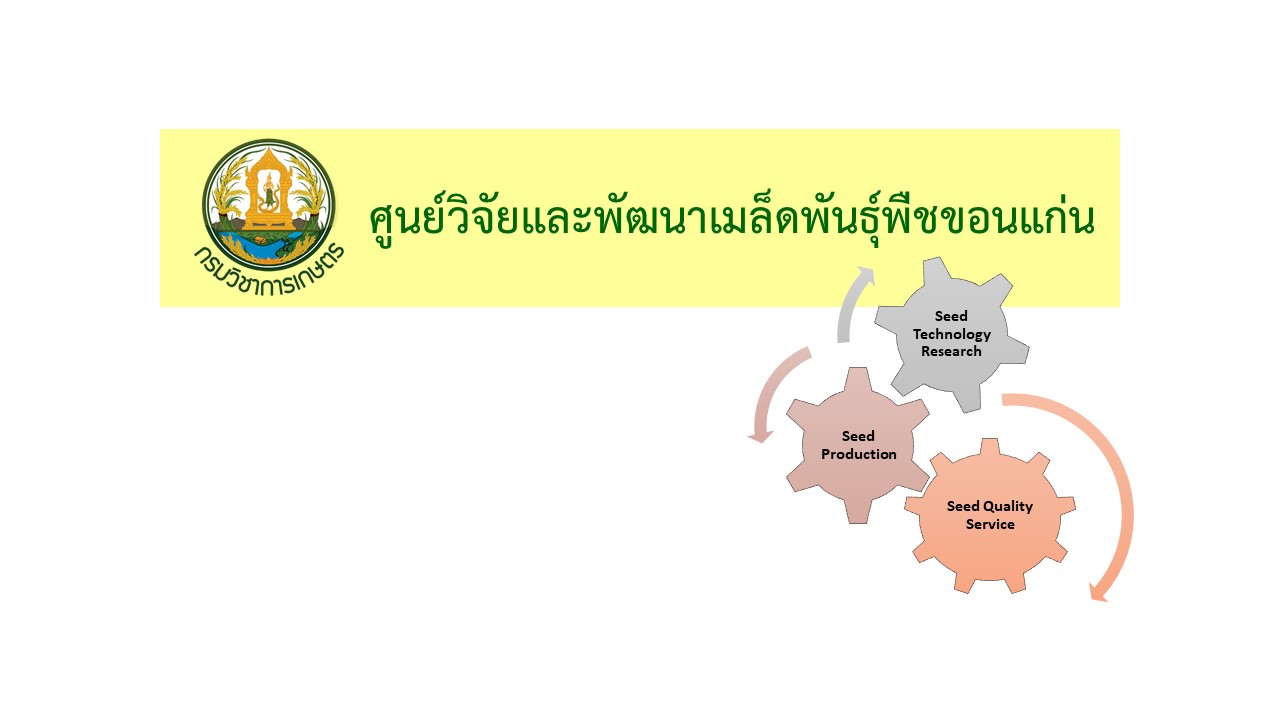 กรมวิชาการเกษตร

ศูนย์วิจัยและพัฒนาเมล็ดพันธุ์พืชขอนแก่น

Seed Technology Research

Seed Production

Seed Quality Service